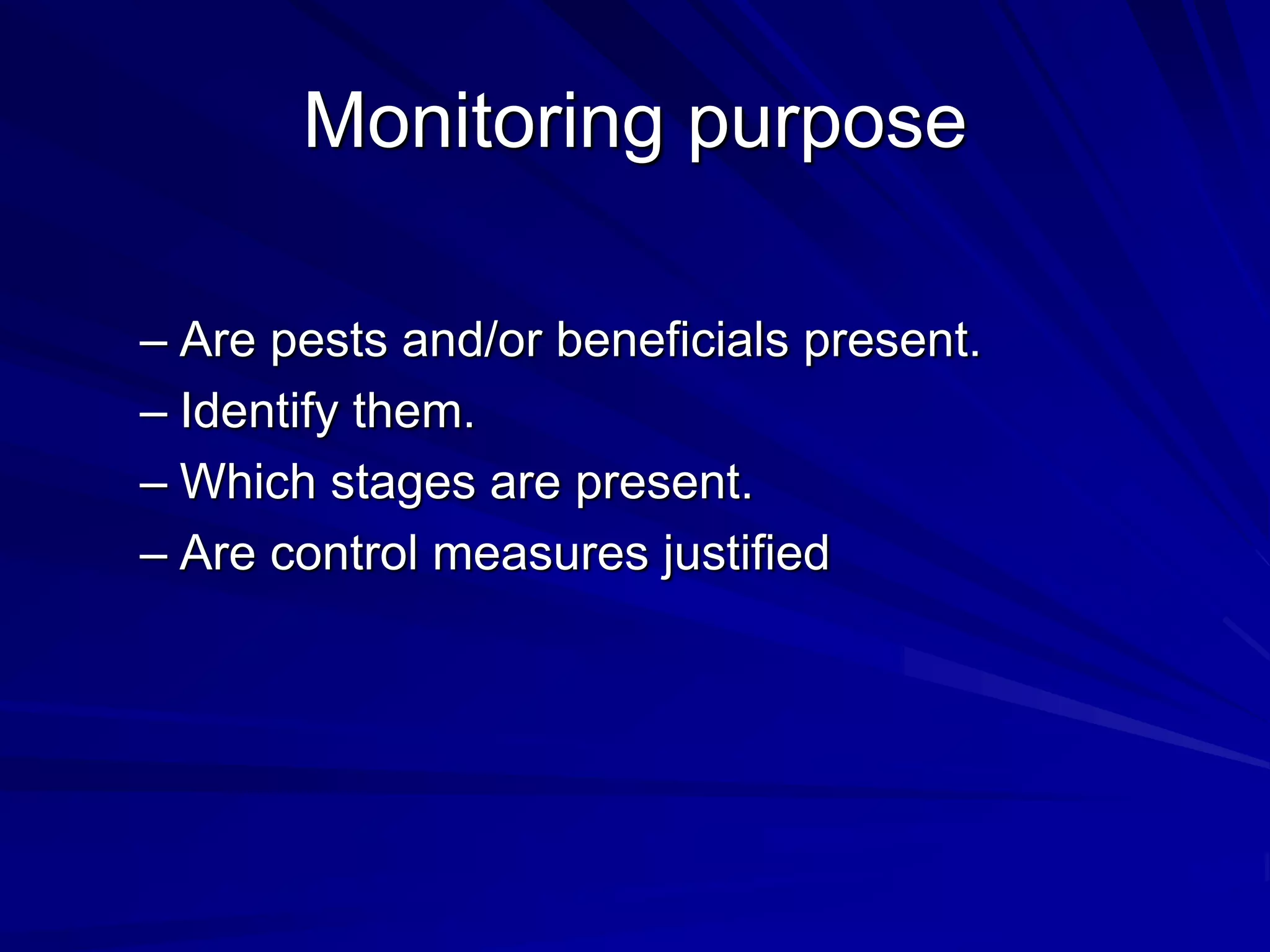 Monitoring purpose

– Are pests and/or beneficials present.
– Identify them.
– Which stages are present.
– Are control measures justified